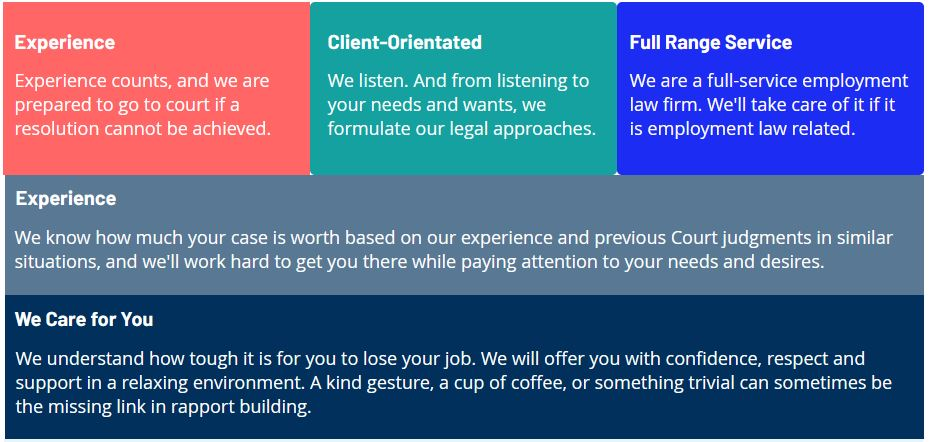 Experience

Experience counts, and we are prepared to go to court if a resolution cannot be achieved.

Client-Orientated

We listen. And from listening to your needs and wants, we formulate our legal approaches.

Full Range Service

We are a full-service employment law firm. We'll take care of it if it is employment law related.

Experience

We know how much your case is worth based on our experience and previous Court judgments in similar situations, and we'll work hard to get you there while paying attention to your needs and desires.

We Care for You

We understand how tough it is for you to lose your job. We will offer you with confidence, respect and support in a relaxing environment. A kind gesture, a cup of coffee, or something trivial can sometimes be the missing link in rapport building.